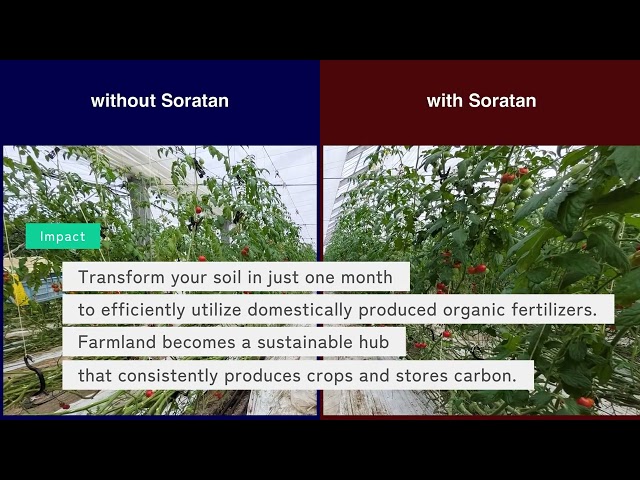 without Soratan

with Soratan

Impact

Transform your soil in just one month
to efficiently utilize domestically produced organic fertilizers.
Farmland becomes a sustainable hub
that consistently produces crops and stores carbon.